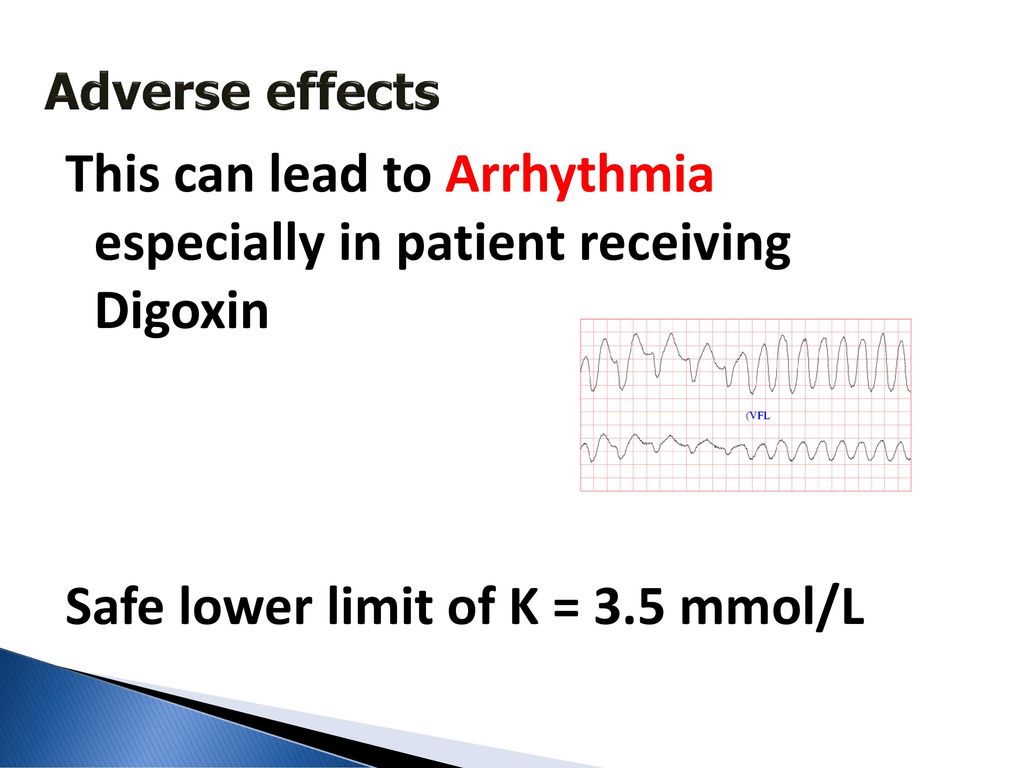 Adverse effects

This can lead to Arrhythmia especially in patient receiving Digoxin

(VFL

Safe lower limit of K = 3.5 mmol/L